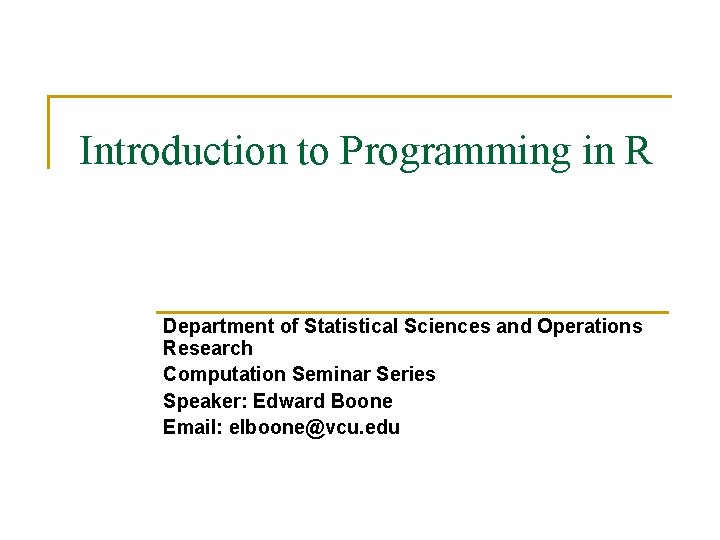 Introduction to Programming in R

Department of Statistical Sciences and Operations Research
Computation Seminar Series
Speaker: Edward Boone
Email: elboone@vcu.edu